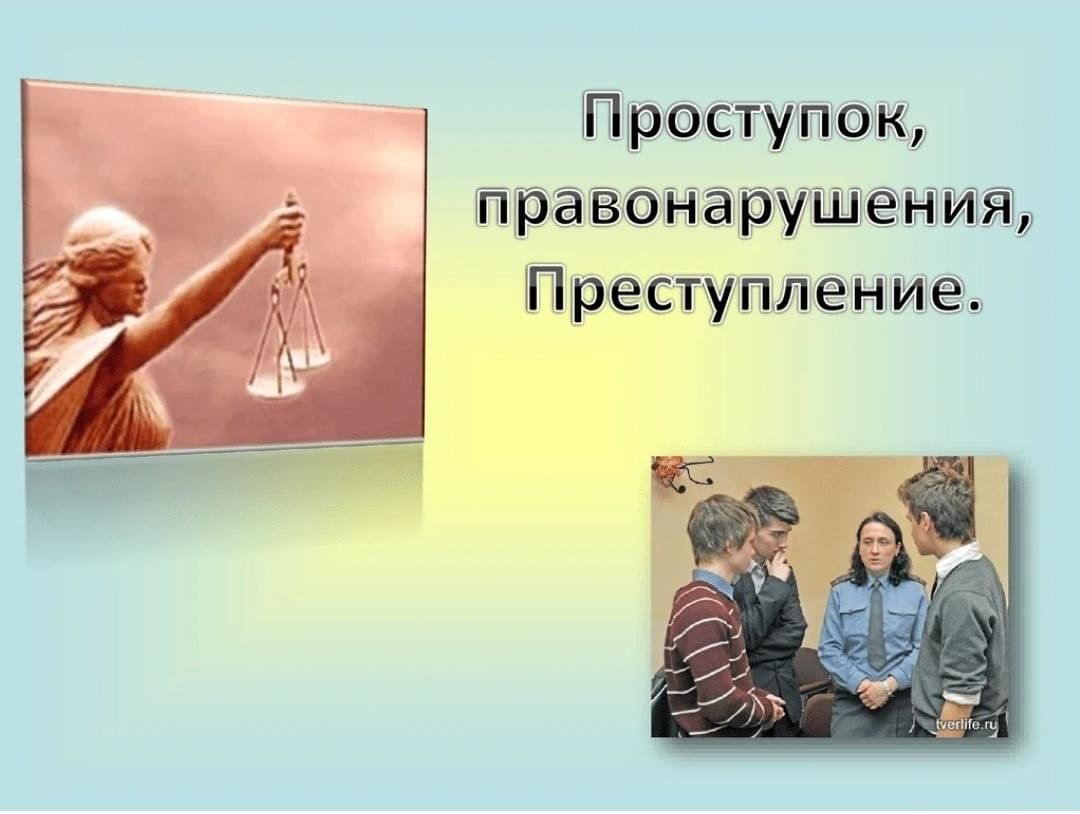 Проступок, правонарушения, Преступление.

tverlife.ru